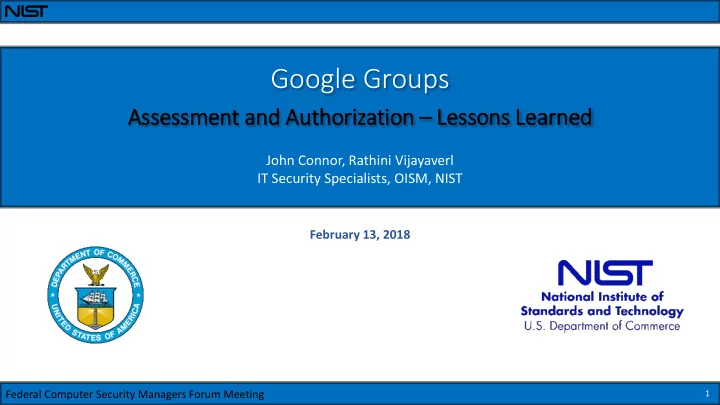 NIST

Google Groups

Assessment and Authorization – Lessons Learned

John Connor, Rathini Vijayaverl
IT Security Specialists, OISM, NIST

February 13, 2018

DEPARTMENT OF COMMERCE
UNITED STATES OF AMERICA

NIST
National Institute of Standards and Technology
U.S. Department of Commerce

Federal Computer Security Managers Forum Meeting

1